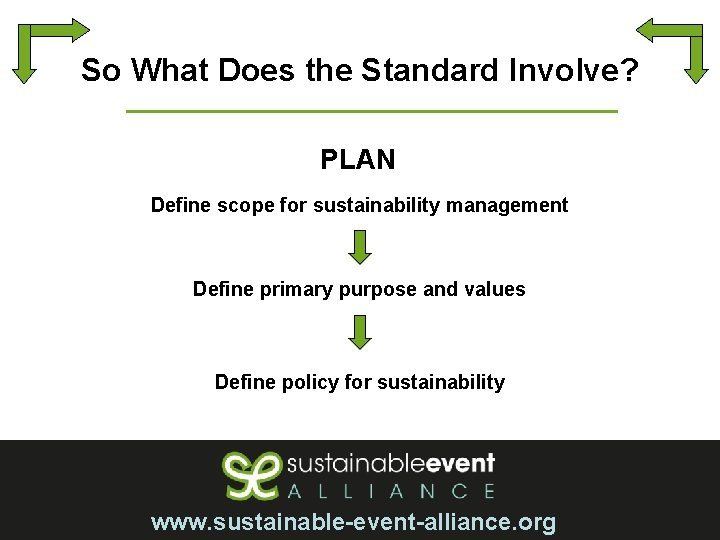 So What Does the Standard Involve?

PLAN

Define scope for sustainability management

Define primary purpose and values

Define policy for sustainability

sustainableevent
ALLIANCE

www.sustainable-event-alliance.org